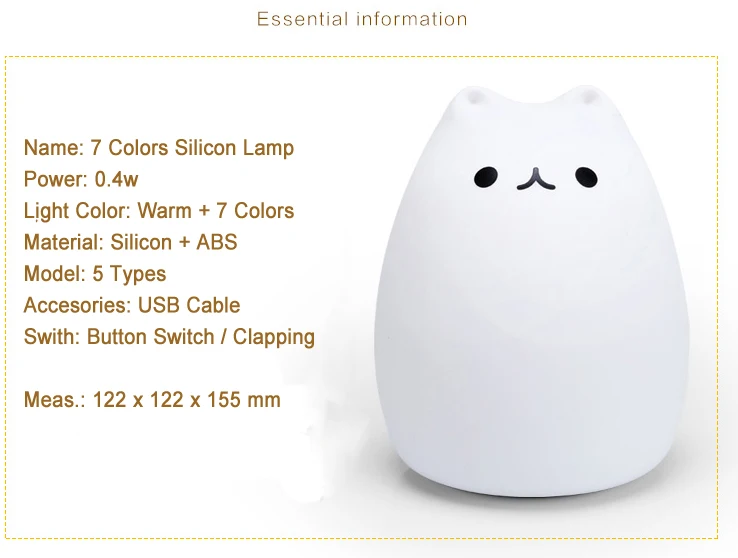 Essential information

Name: 7 Colors Silicon Lamp
Power: 0.4w
Light Color: Warm + 7 Colors
Material: Silicon + ABS
Model: 5 Types
Accesories: USB Cable
Swith: Button Switch / Clapping

Meas.: 122 x 122 x 155 mm